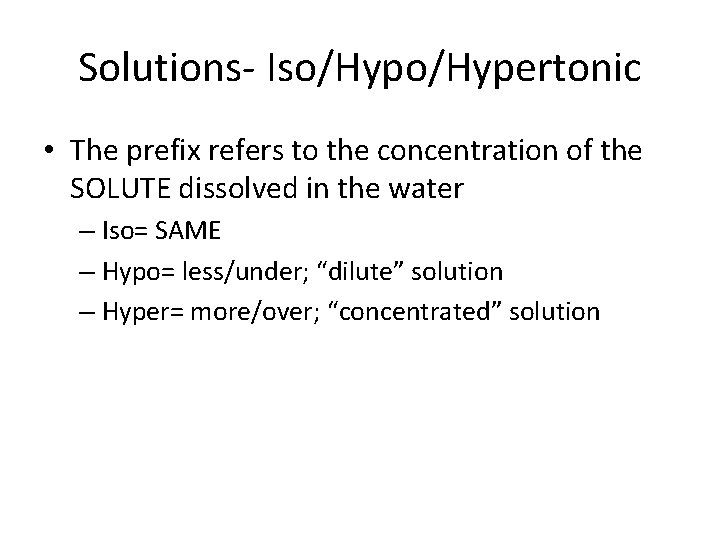 Solutions- Iso/Hypo/Hypertonic

• The prefix refers to the concentration of the SOLUTE dissolved in the water

– Iso= SAME

– Hypo= less/under; “dilute” solution

– Hyper= more/over; “concentrated” solution